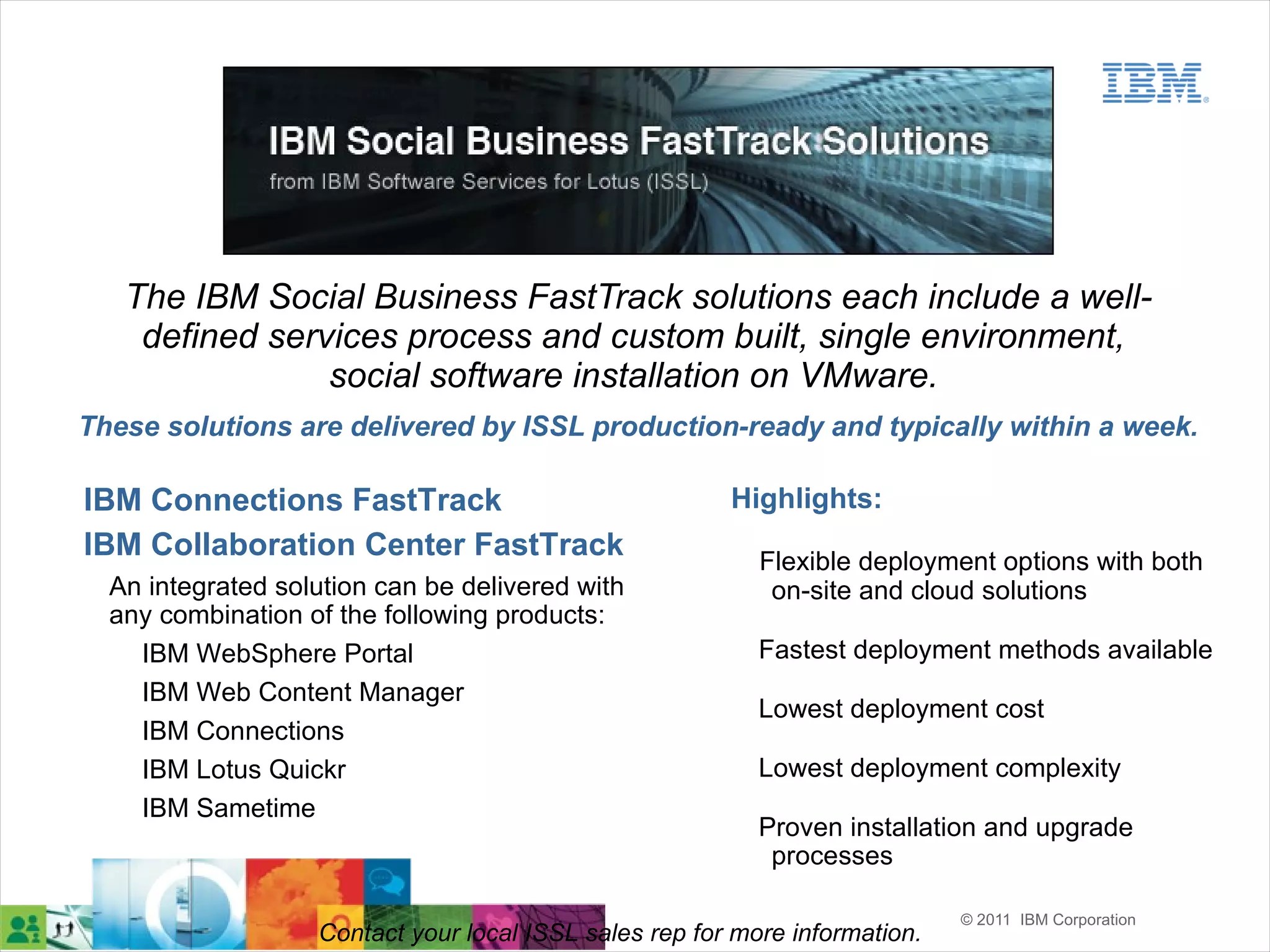 IBM

IBM Social Business FastTrack Solutions
from IBM Software Services for Lotus (ISSL)

The IBM Social Business FastTrack solutions each include a well-defined services process and custom built, single environment, social software installation on VMware.

These solutions are delivered by ISSL production-ready and typically within a week.

IBM Connections FastTrack

IBM Collaboration Center FastTrack

An integrated solution can be delivered with any combination of the following products:

IBM WebSphere Portal

IBM Web Content Manager

IBM Connections

IBM Lotus Quickr

IBM Sametime

Highlights:

Flexible deployment options with both on-site and cloud solutions

Fastest deployment methods available

Lowest deployment cost

Lowest deployment complexity

Proven installation and upgrade processes

Contact your local ISSL sales rep for more information.

© 2011 IBM Corporation